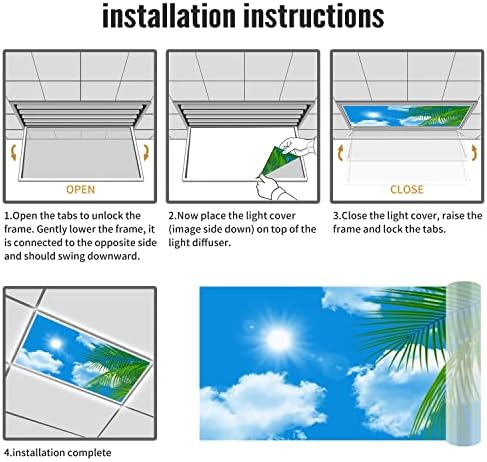 installation instructions

OPEN

1.Open the tabs to unlock the frame. Gently lower the frame, it is connected to the opposite side and should swing downward.

2.Now place the light cover (image side down) on top of the light diffuser.

CLOSE

3.Close the light cover, raise the frame and lock the tabs.

4.installation complete